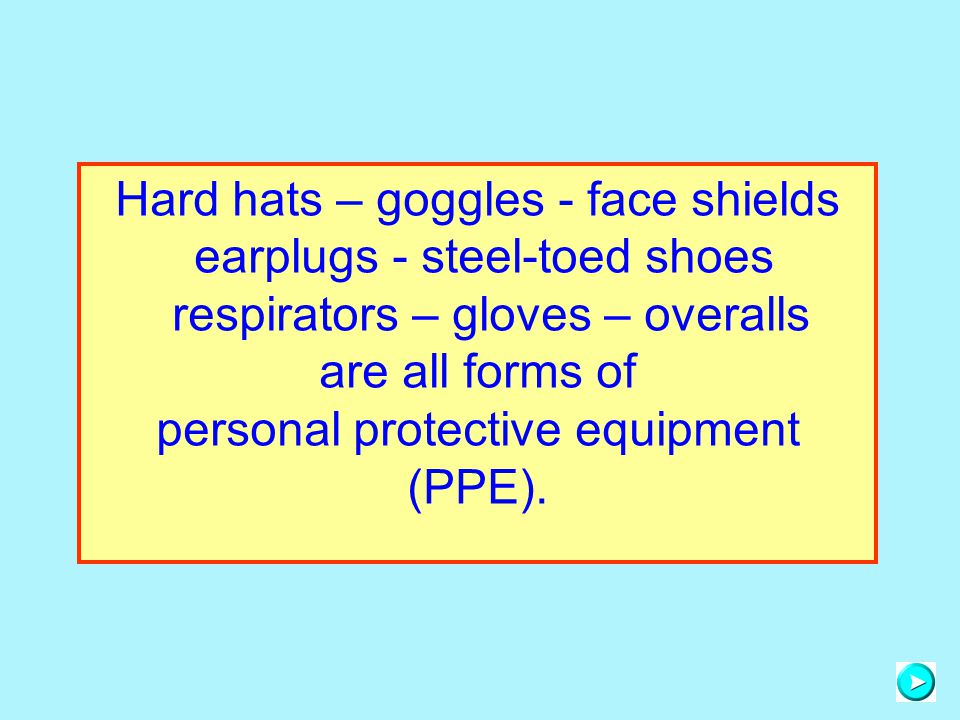 Hard hats – goggles - face shields earplugs - steel-toed shoes respirators – gloves – overalls are all forms of personal protective equipment (PPE).